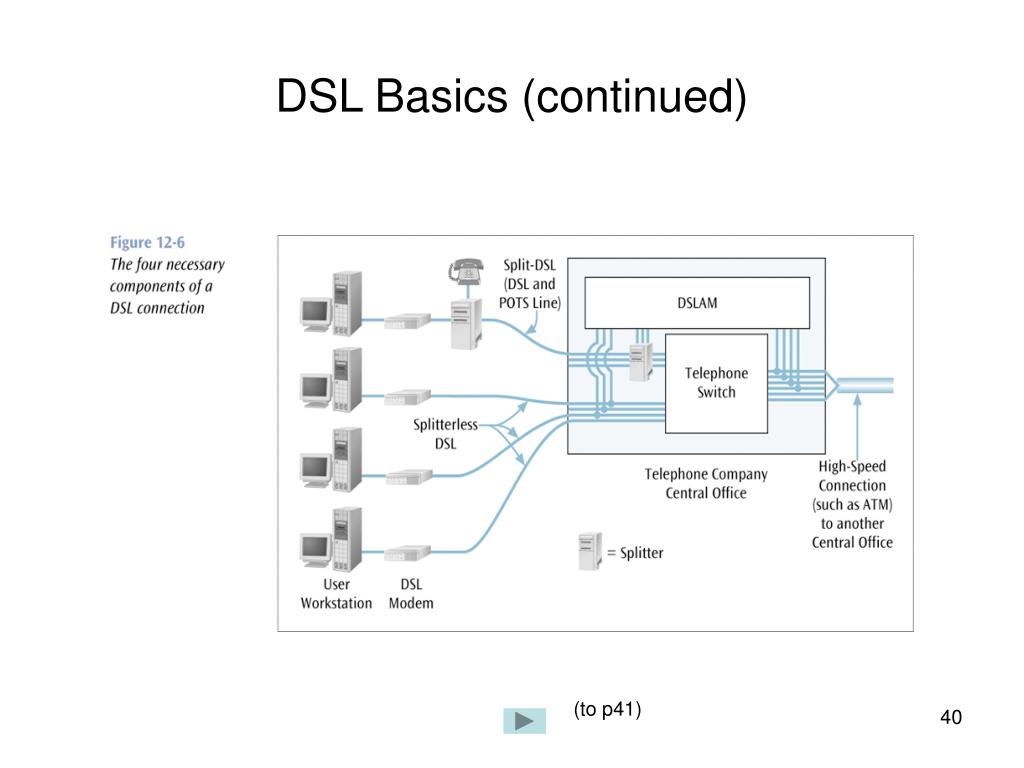 DSL Basics (continued)

Figure 12-6
The four necessary components of a DSL connection

Split-DSL (DSL and POTS Line)

DSLAM

Telephone Switch

Splitterless DSL

Telephone Company Central Office

High-Speed Connection (such as ATM) to another Central Office

= Splitter

User Workstation

DSL Modem

(to p41)

40